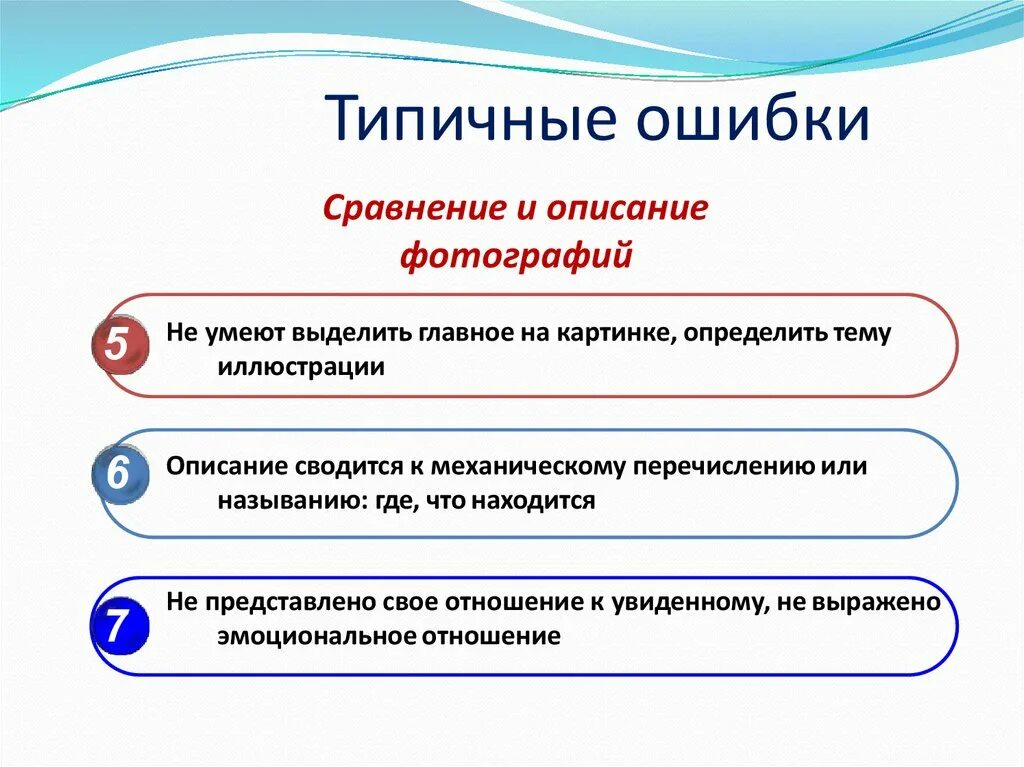 Типичные ошибки

Сравнение и описание фотографий

5 Не умеют выделить главное на картинке, определить тему иллюстрации

6 Описание сводится к механическому перечислению или называнию: где, что находится

7 Не представлено свое отношение к увиденному, не выражено эмоциональное отношение